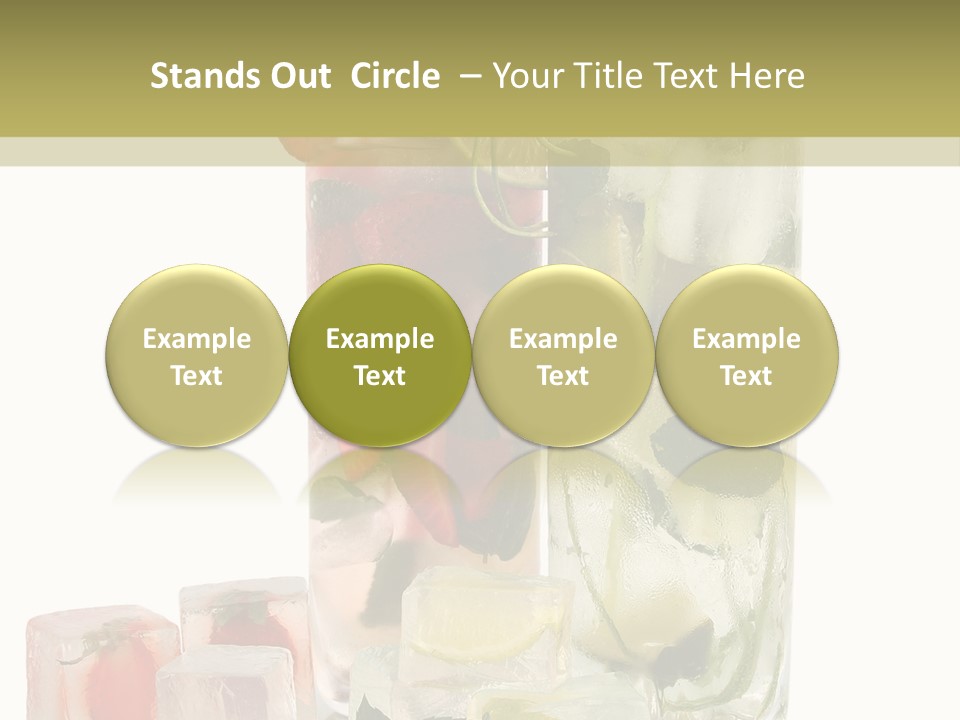 Stands Out Circle – Your Title Text Here

Example Text

Example Text

Example Text

Example Text